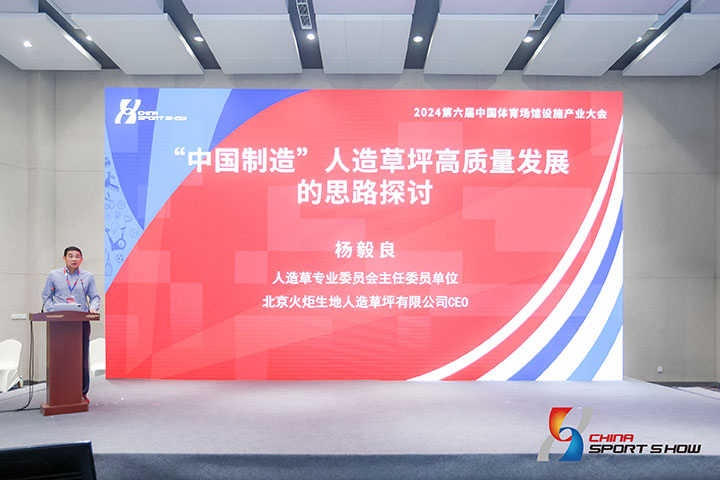 CHINA SPORT SHOW

2024第六届中国体育场馆设施产业大会

“中国制造”人造草坪高质量发展的思路探讨

杨毅良

人造草专业委员会主任委员单位

北京火炬生地人造草坪有限公司CEO

CHINA SPORT SHOW